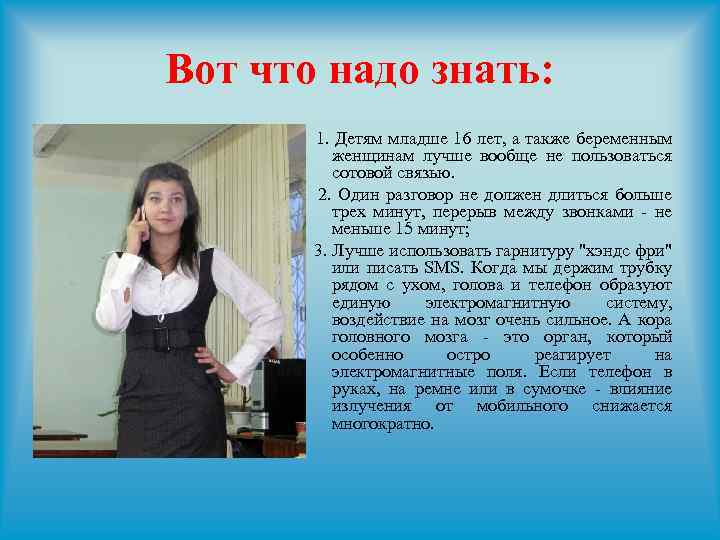 Вот что надо знать:

1. Детям младше 16 лет, а также беременным женщинам лучше вообще не пользоваться сотовой связью.

2. Один разговор не должен длиться больше трех минут, перерыв между звонками - не меньше 15 минут;

3. Лучше использовать гарнитуру "хэндс фри" или писать SMS. Когда мы держим трубку рядом с ухом, голова и телефон образуют единую электромагнитную систему, воздействие на мозг очень сильное. А кора головного мозга - это орган, который особенно остро реагирует на электромагнитные поля. Если телефон в руках, на ремне или в сумочке - влияние излучения от мобильного снижается многократно.